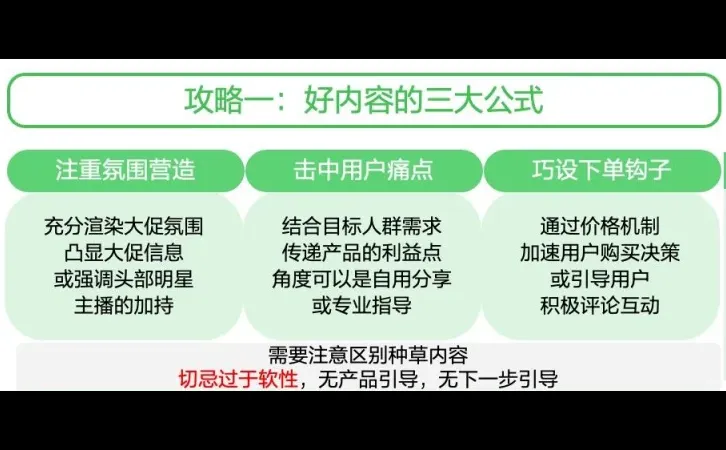 攻略一：好内容的三大公式

注重氛围营造

充分渲染大促氛围
凸显大促信息
或强调头部明星
主播的加持

击中用户痛点

结合目标人群需求
传递产品的利益点
角度可以是自用分享
或专业指导

巧设下单钩子

通过价格机制
加速用户购买决策
或引导用户
积极评论互动

需要注意区别种草内容
切忌过于软性，无产品引导，无下一步引导